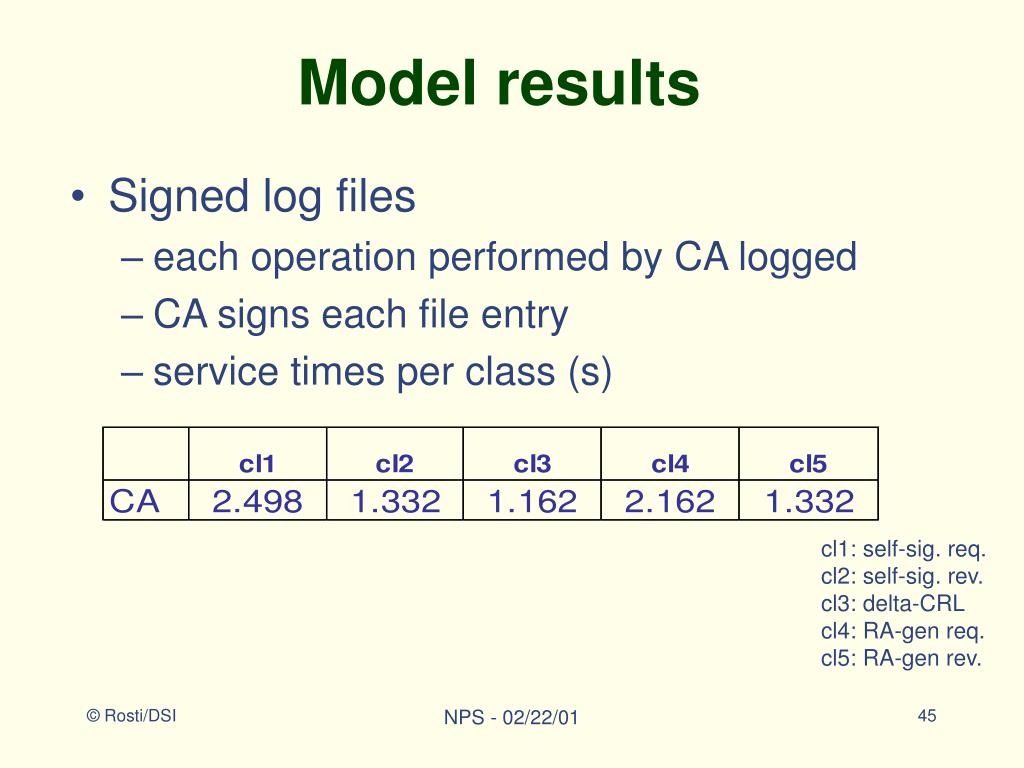 Model results

• Signed log files
– each operation performed by CA logged
– CA signs each file entry
– service times per class (s)

| | cl1 | cl2 | cl3 | cl4 | cl5 |
|---|---|---|---|---|---|
| CA | 2.498 | 1.332 | 1.162 | 2.162 | 1.332 |

cl1: self-sig. req.
cl2: self-sig. rev.
cl3: delta-CRL
cl4: RA-gen req.
cl5: RA-gen rev.

© Rosti/DSI

NPS - 02/22/01

45